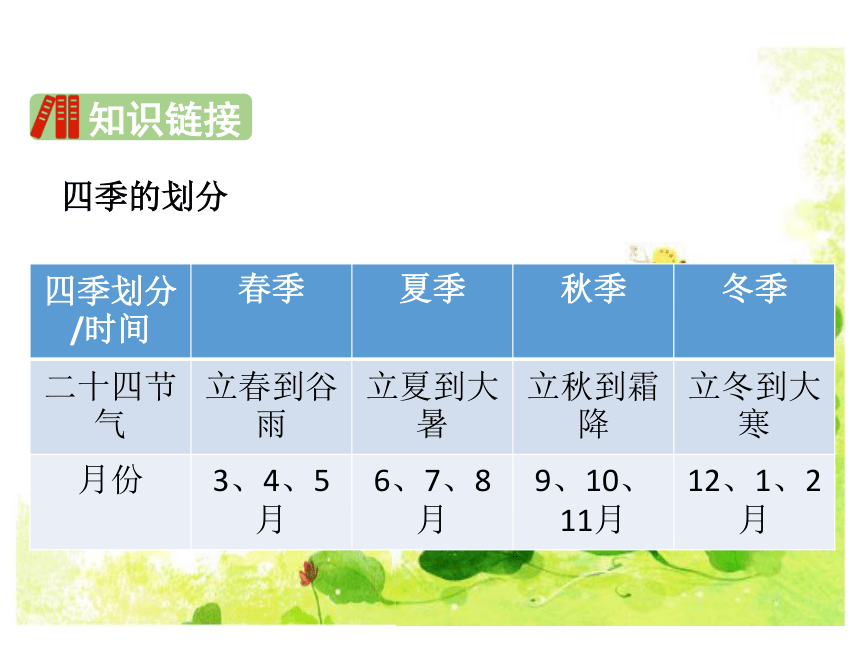 知识链接

四季的划分

| 四季划分/时间 | 春季 | 夏季 | 秋季 | 冬季 |
|---|---|---|---|---|
| 二十四节气 | 立春到谷雨 | 立夏到大暑 | 立秋到霜降 | 立冬到大寒 |
| 月份 | 3、4、5月 | 6、7、8月 | 9、10、11月 | 12、1、2月 |